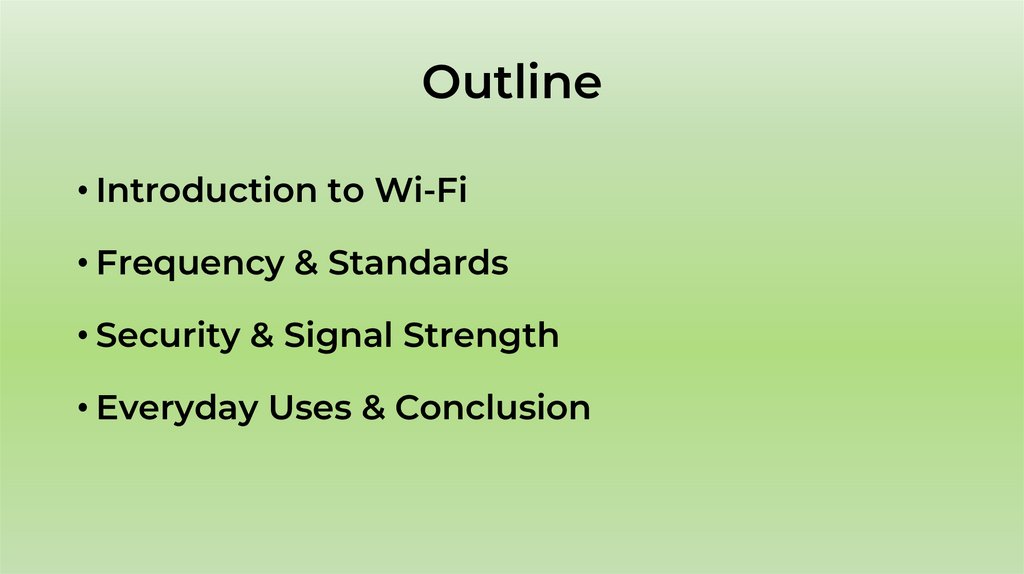 Outline

• Introduction to Wi-Fi

• Frequency & Standards

• Security & Signal Strength

• Everyday Uses & Conclusion